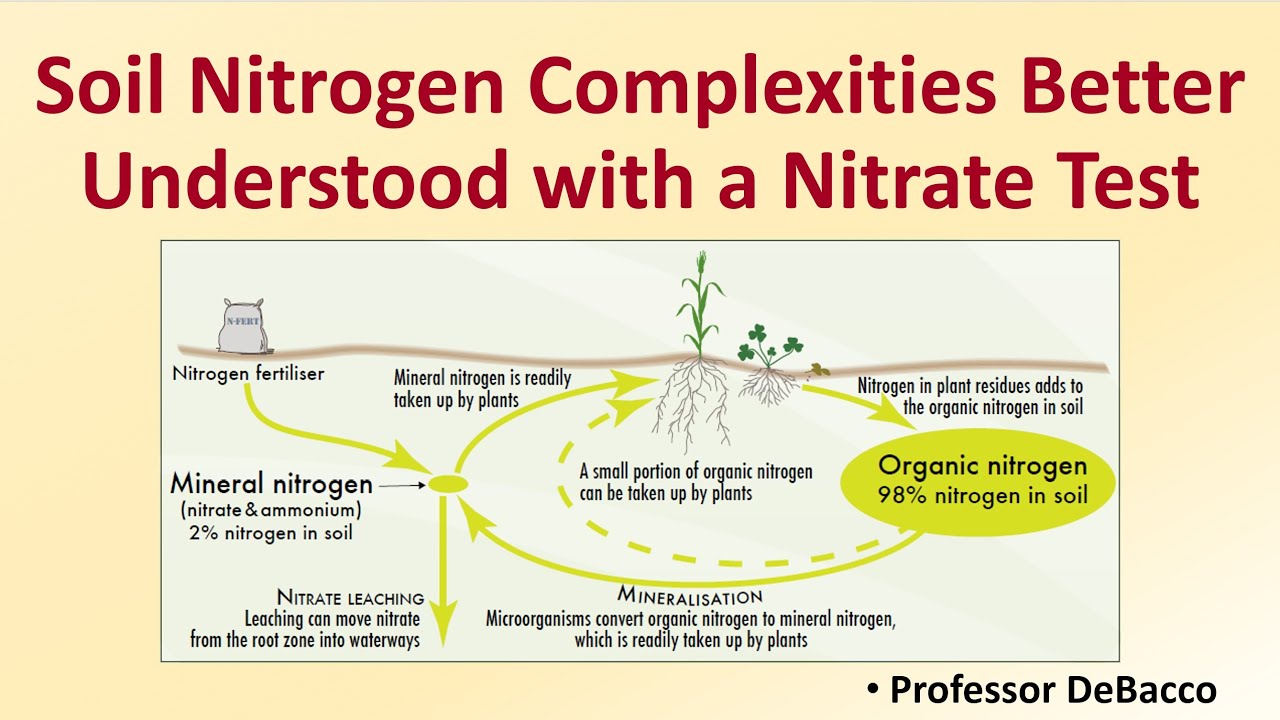 Soil Nitrogen Complexities Better Understood with a Nitrate Test

N-FERT

Nitrogen fertiliser

Mineral nitrogen is readily taken up by plants

Nitrogen in plant residues adds to the organic nitrogen in soil

Mineral nitrogen
(nitrate & ammonium)
2% nitrogen in soil

A small portion of organic nitrogen can be taken up by plants

Organic nitrogen
98% nitrogen in soil

NITRATE LEACHING
Leaching can move nitrate from the root zone into waterways

MINERALISATION
Microorganisms convert organic nitrogen to mineral nitrogen, which is readily taken up by plants

• Professor DeBacco